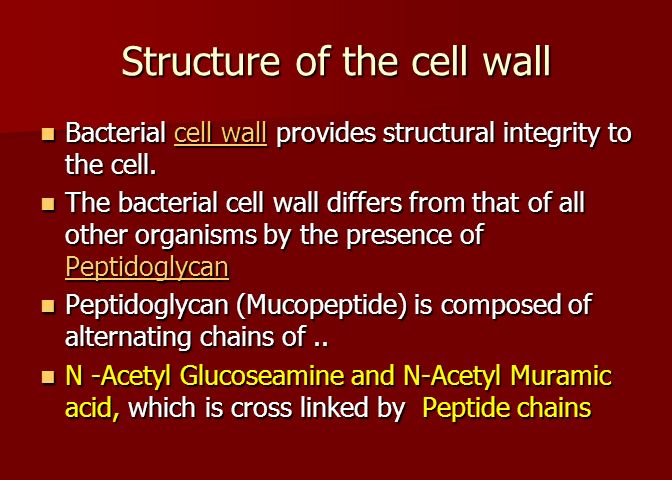 Structure of the cell wall

- Bacterial cell wall provides structural integrity to the cell.
- The bacterial cell wall differs from that of all other organisms by the presence of Peptidoglycan
- Peptidoglycan (Mucopeptide) is composed of alternating chains of ..
- N -Acetyl Glucoseamine and N-Acetyl Muramic acid, which is cross linked by Peptide chains